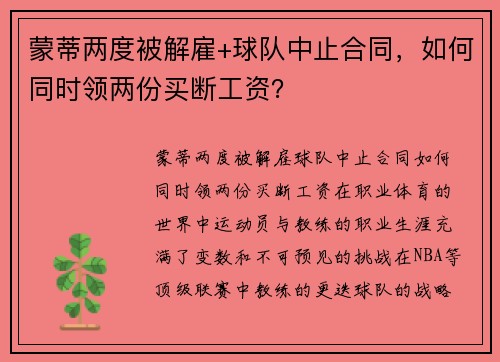 蒙蒂两度被解雇+球队中止合同，如何同时领两份买断工资？

蒙蒂两度被解雇球队中止合同如何同时领两份买断工资在职业体育的世界中运动员与教练的职业生涯充满了变数和不可预见的挑战在NBA等顶级联赛中教练的更迭球队的战略